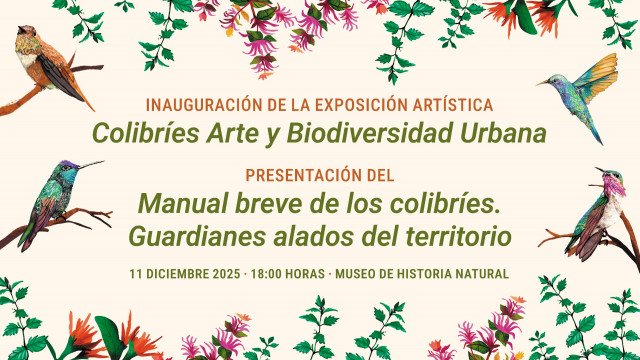 INAUGURACIÓN DE LA EXPOSICIÓN ARTÍSTICA
Colibríes Arte y Biodiversidad Urbana

PRESENTACIÓN DEL
Manual breve de los colibríes. Guardianes alados del territorio

11 DICIEMBRE 2025 · 18:00 HORAS · MUSEO DE HISTORIA NATURAL